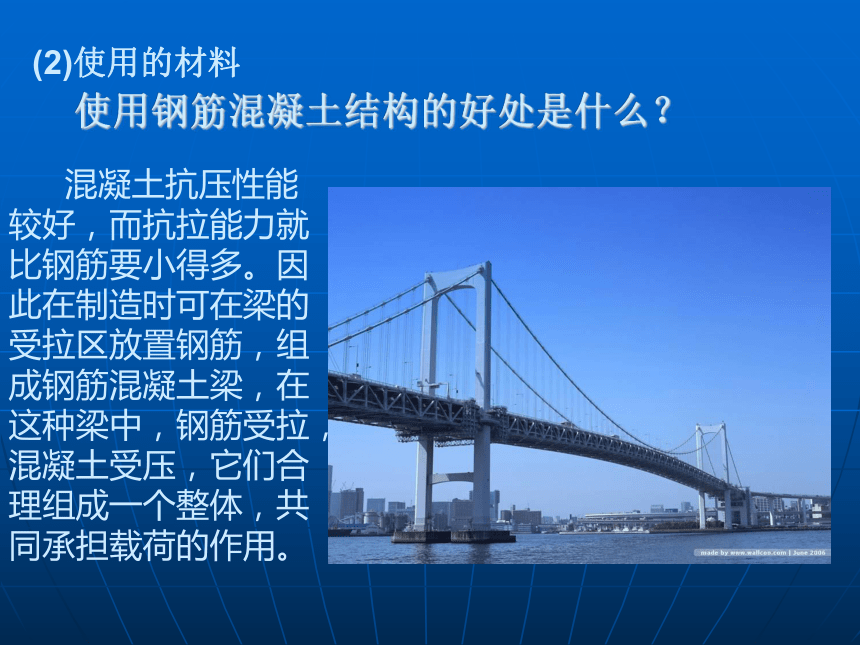 (2)使用的材料

使用钢筋混凝土结构的好处是什么？

混凝土抗压性能较好，而抗拉能力就比钢筋要小得多。因此在制造时可在梁的受拉区放置钢筋，组成钢筋混凝土梁，在这种梁中，钢筋受拉，混凝土受压，它们合理组成一个整体，共同承担载荷的作用。

made by www.wallcoo.com | June 2006